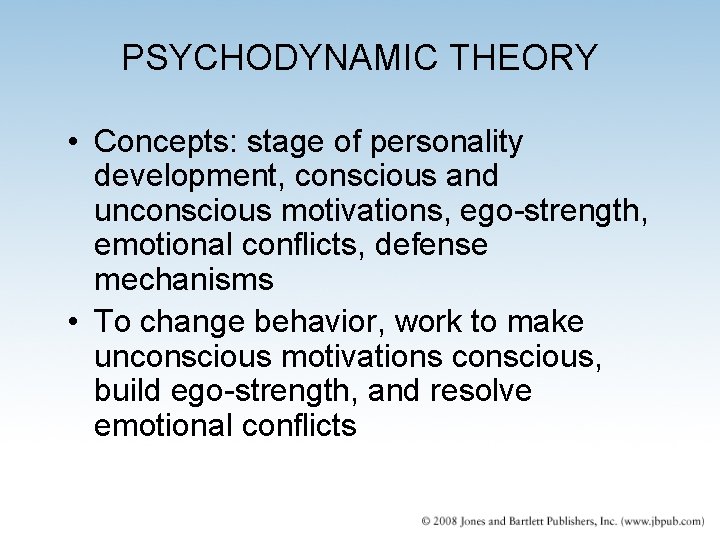 PSYCHODYNAMIC THEORY

• Concepts: stage of personality development, conscious and unconscious motivations, ego-strength, emotional conflicts, defense mechanisms

• To change behavior, work to make unconscious motivations conscious, build ego-strength, and resolve emotional conflicts

© 2008 Jones and Bartlett Publishers, Inc. (www.jbpub.com)